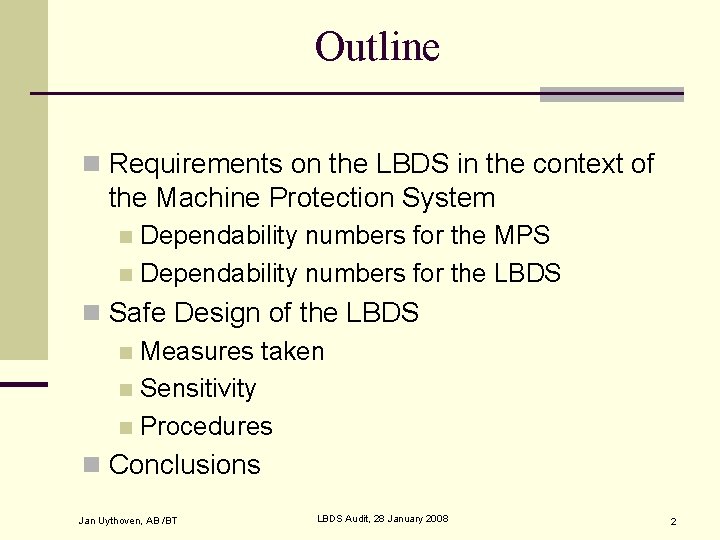 Outline

Requirements on the LBDS in the context of the Machine Protection System

Dependability numbers for the MPS

Dependability numbers for the LBDS

Safe Design of the LBDS

Measures taken

Sensitivity

Procedures

Conclusions

Jan Uythoven, AB/BT

LBDS Audit, 28 January 2008

2